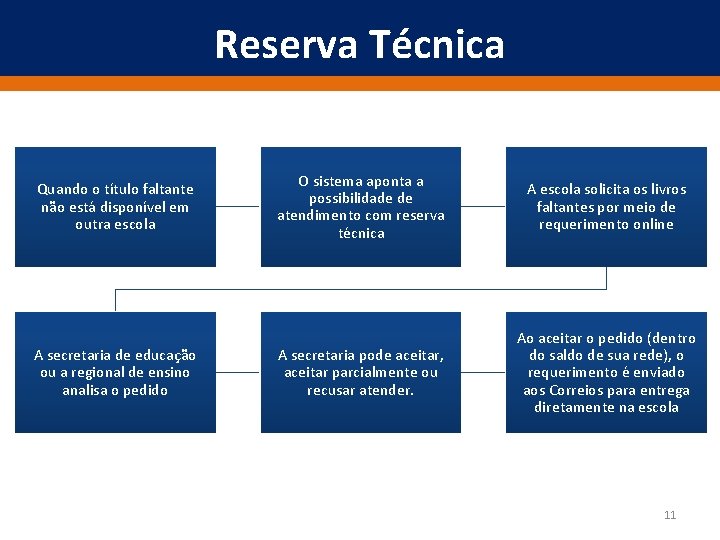 Reserva Técnica

Quando o título faltante não está disponível em outra escola

O sistema aponta a possibilidade de atendimento com reserva técnica

A escola solicita os livros faltantes por meio de requerimento online

A secretaria de educação ou a regional de ensino analisa o pedido

A secretaria pode aceitar, aceitar parcialmente ou recusar atender.

Ao aceitar o pedido (dentro do saldo de sua rede), o requerimento é enviado aos Correios para entrega diretamente na escola

11